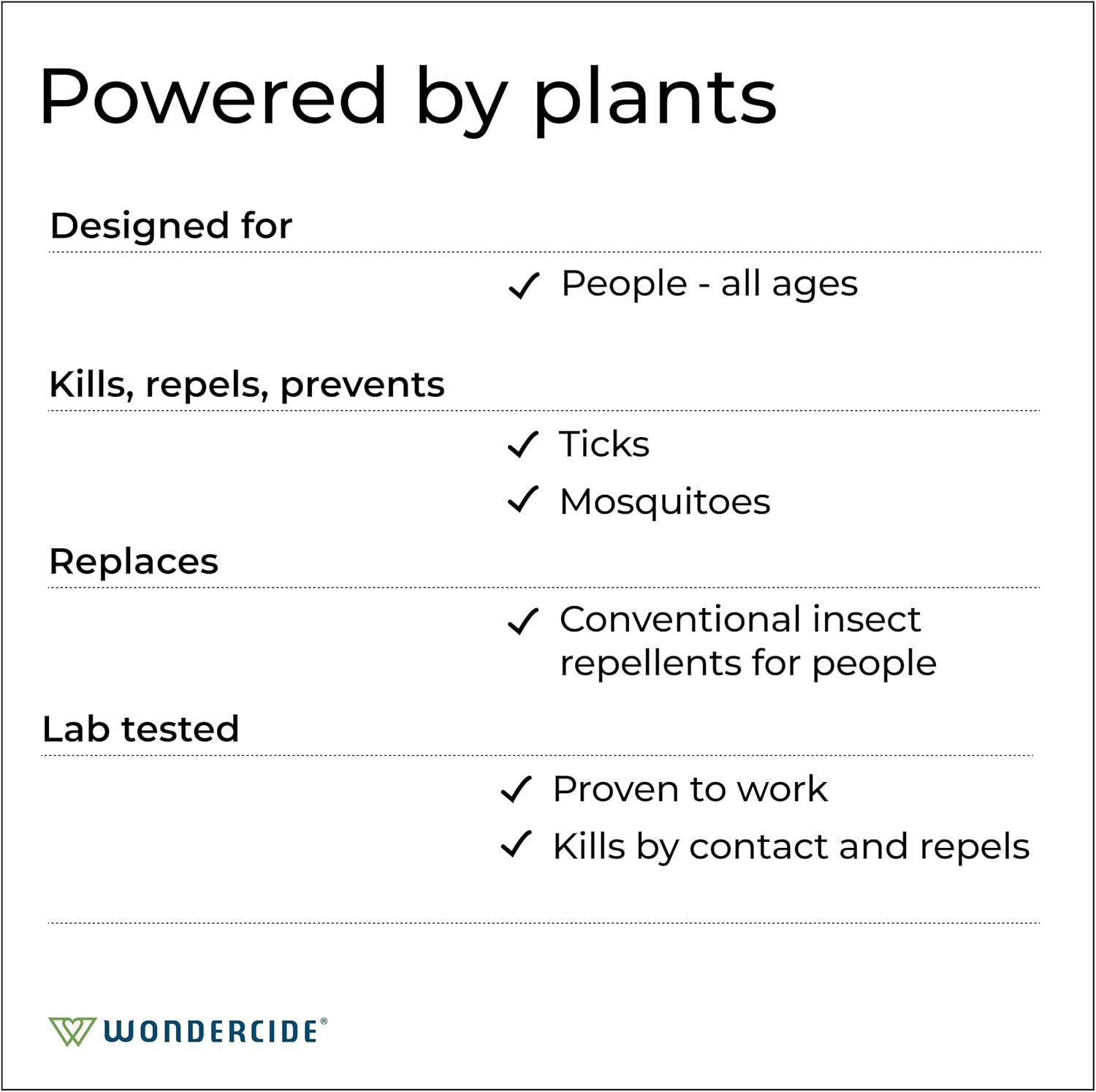 Powered by plants

Designed for

✓ People - all ages

Kills, repels, prevents

✓ Ticks

✓ Mosquitoes

Replaces

✓ Conventional insect repellents for people

Lab tested

✓ Proven to work

✓ Kills by contact and repels

WONDERCIDE®